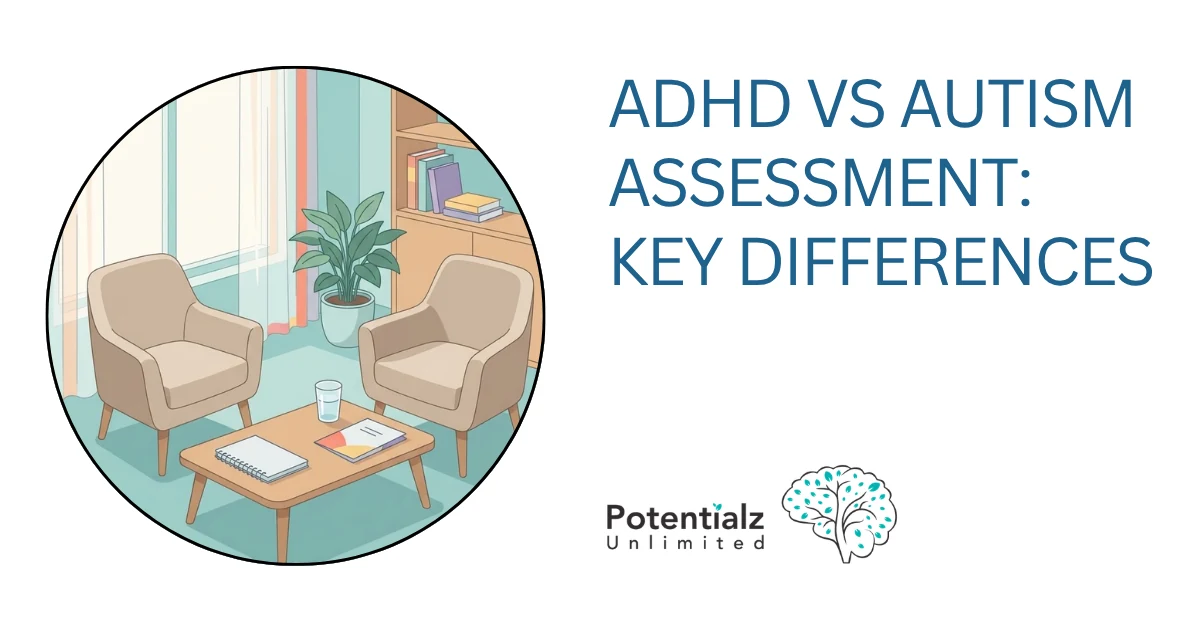 ADHD VS AUTISM ASSESSMENT: KEY DIFFERENCES

Potentialz
Unlimited